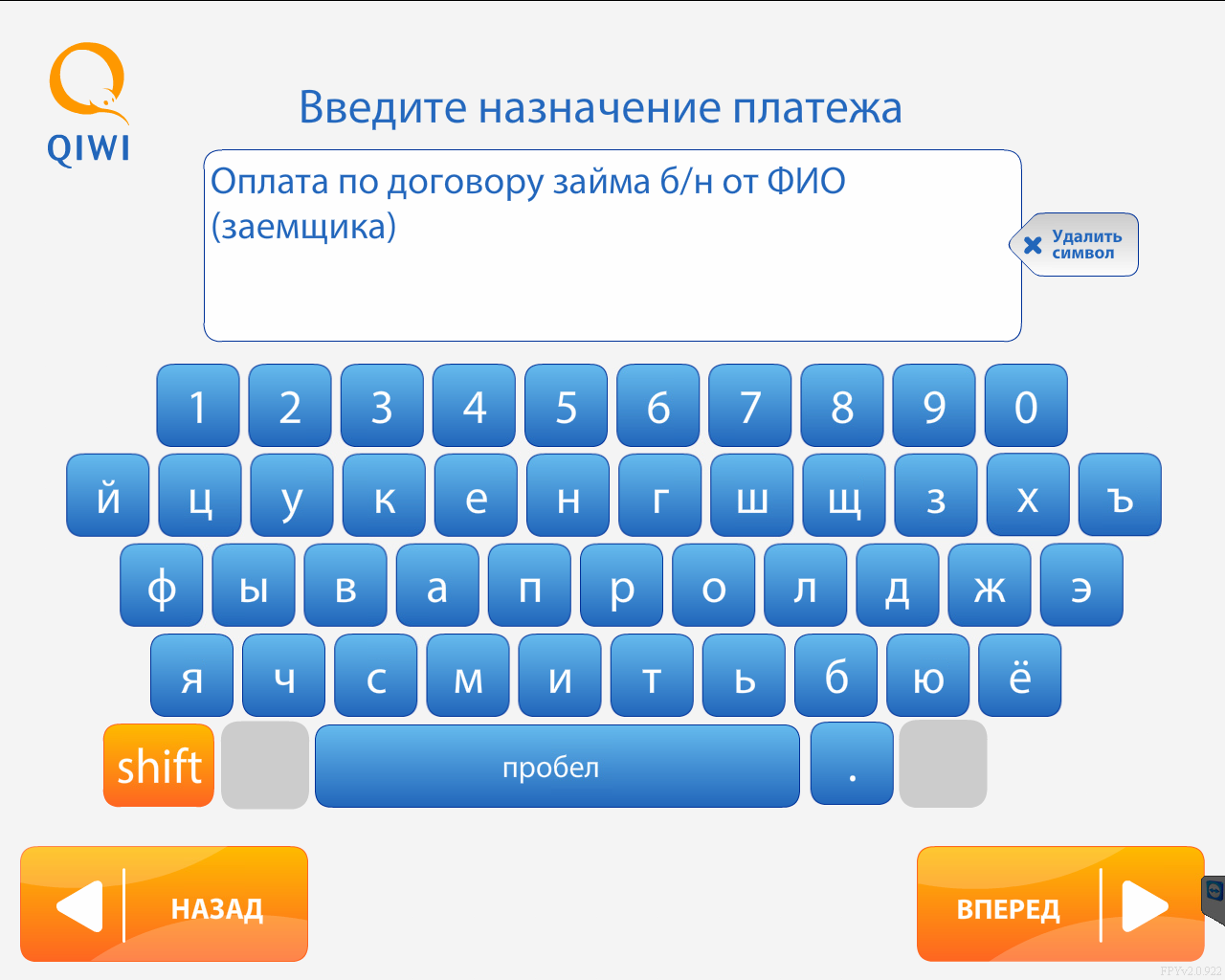 QIWI

Введите назначение платежа

Оплата по договору займа б/н от ФИО (заемщика)

Удалить символ

1 2 3 4 5 6 7 8 9 0

й ц у к е н г ш щ з х ъ

ф ы в а п р о л д ж э

я ч с м и т ь б ю ё

shift

пробел

.

НАЗАД

ВПЕРЕД

FPYv2.0.922